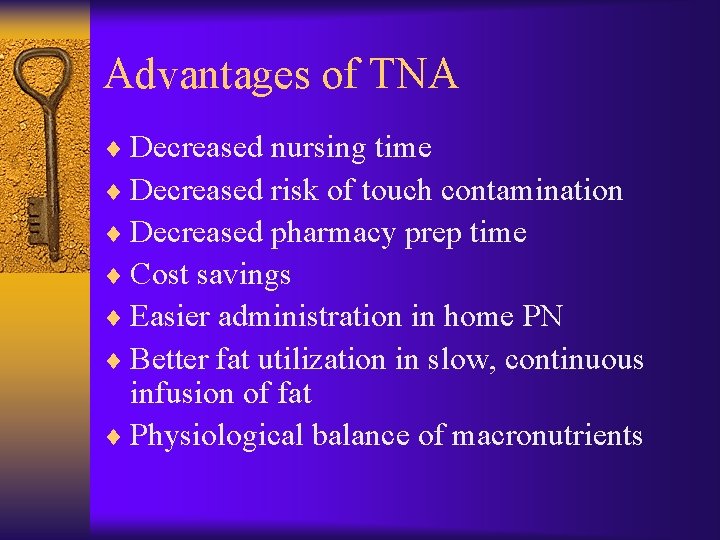 Advantages of TNA

♦ Decreased nursing time
♦ Decreased risk of touch contamination
♦ Decreased pharmacy prep time
♦ Cost savings
♦ Easier administration in home PN
♦ Better fat utilization in slow, continuous infusion of fat
♦ Physiological balance of macronutrients